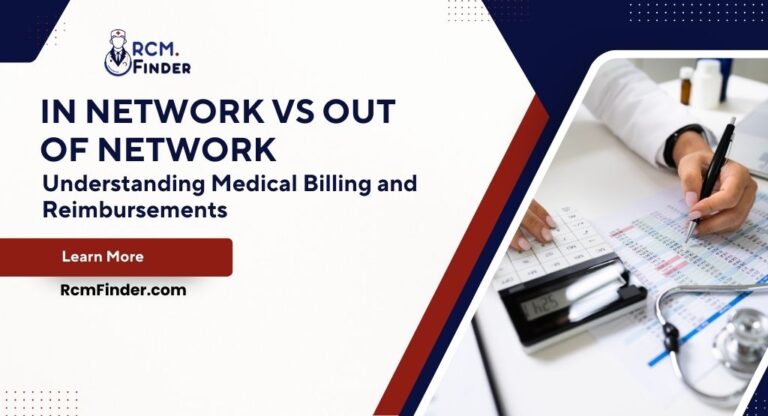 RCM.
FINDER

IN NETWORK VS OUT OF NETWORK

Understanding Medical Billing and Reimbursements

Learn More

RcmFinder.com